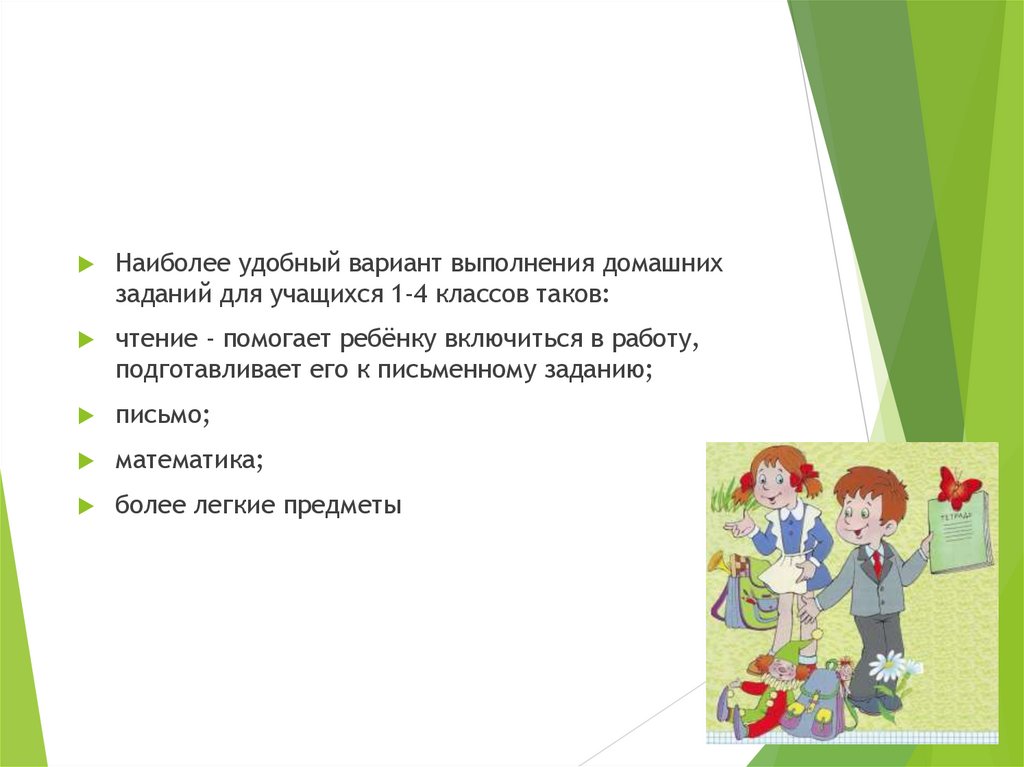 Наиболее удобный вариант выполнения домашних заданий для учащихся 1-4 классов таков:

чтение - помогает ребёнку включиться в работу, подготавливает его к письменному заданию;

письмо;

математика;

более легкие предметы

ТЕТРАДЬ